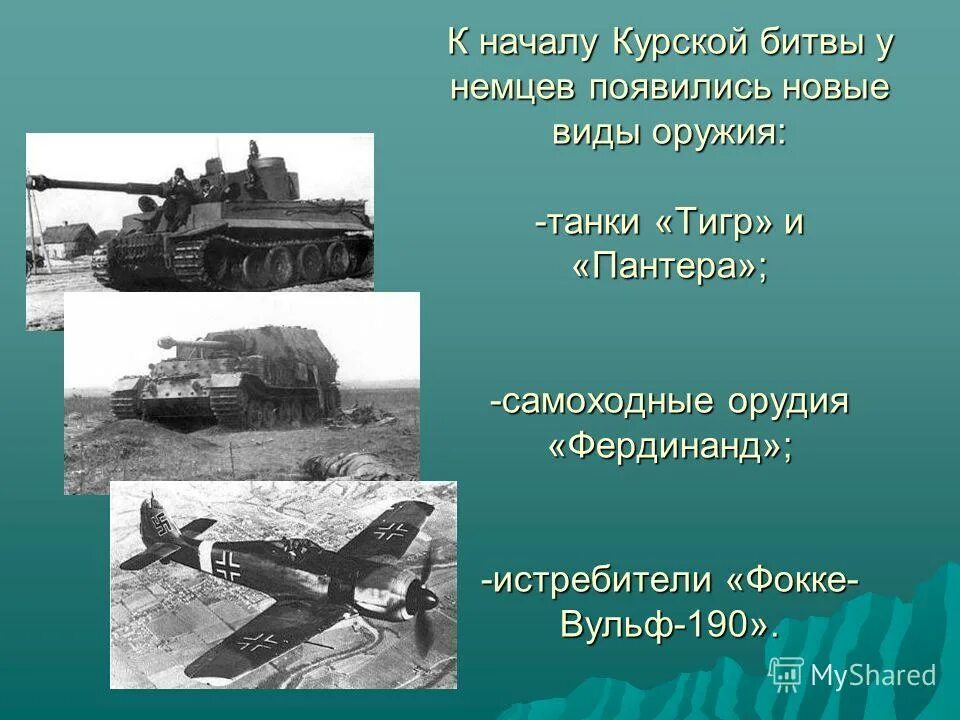 К началу Курской битвы у немцев появились новые виды оружия:

-танки «Тигр» и «Пантера»;

-самоходные орудия «Фердинанд»;

-истребители «Фокке-Вульф-190».

MyShared